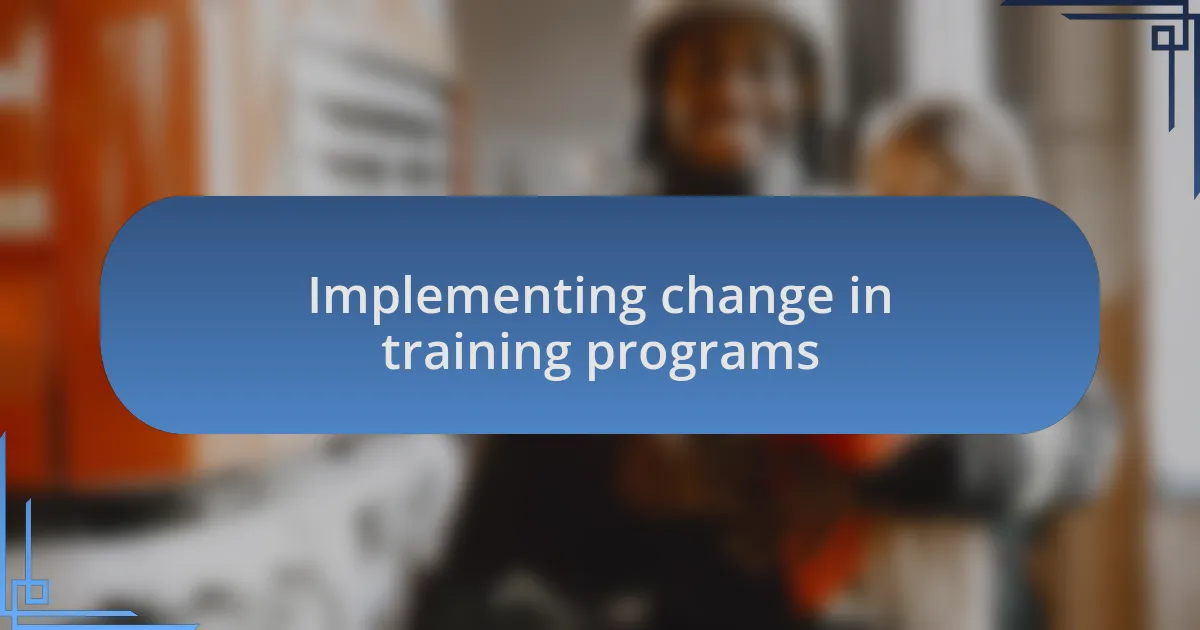 Implementing change in training programs